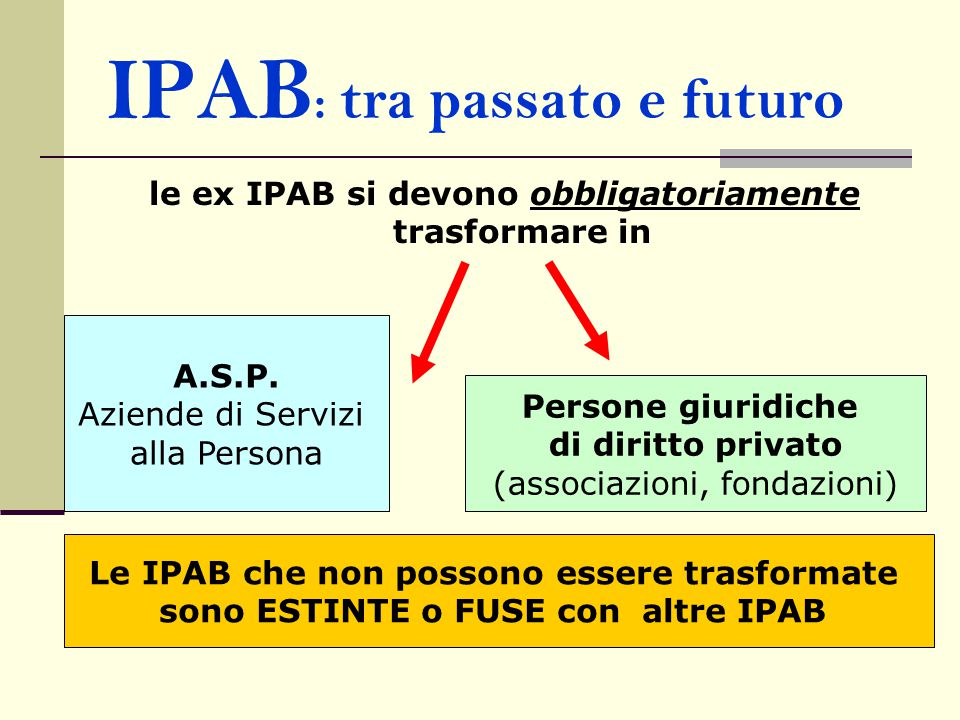 IPAB: tra passato e futuro

le ex IPAB si devono obbligatoriamente trasformare in

A.S.P.
Aziende di Servizi alla Persona

Persone giuridiche di diritto privato
(associazioni, fondazioni)

Le IPAB che non possono essere trasformate sono ESTINTE o FUSE con altre IPAB